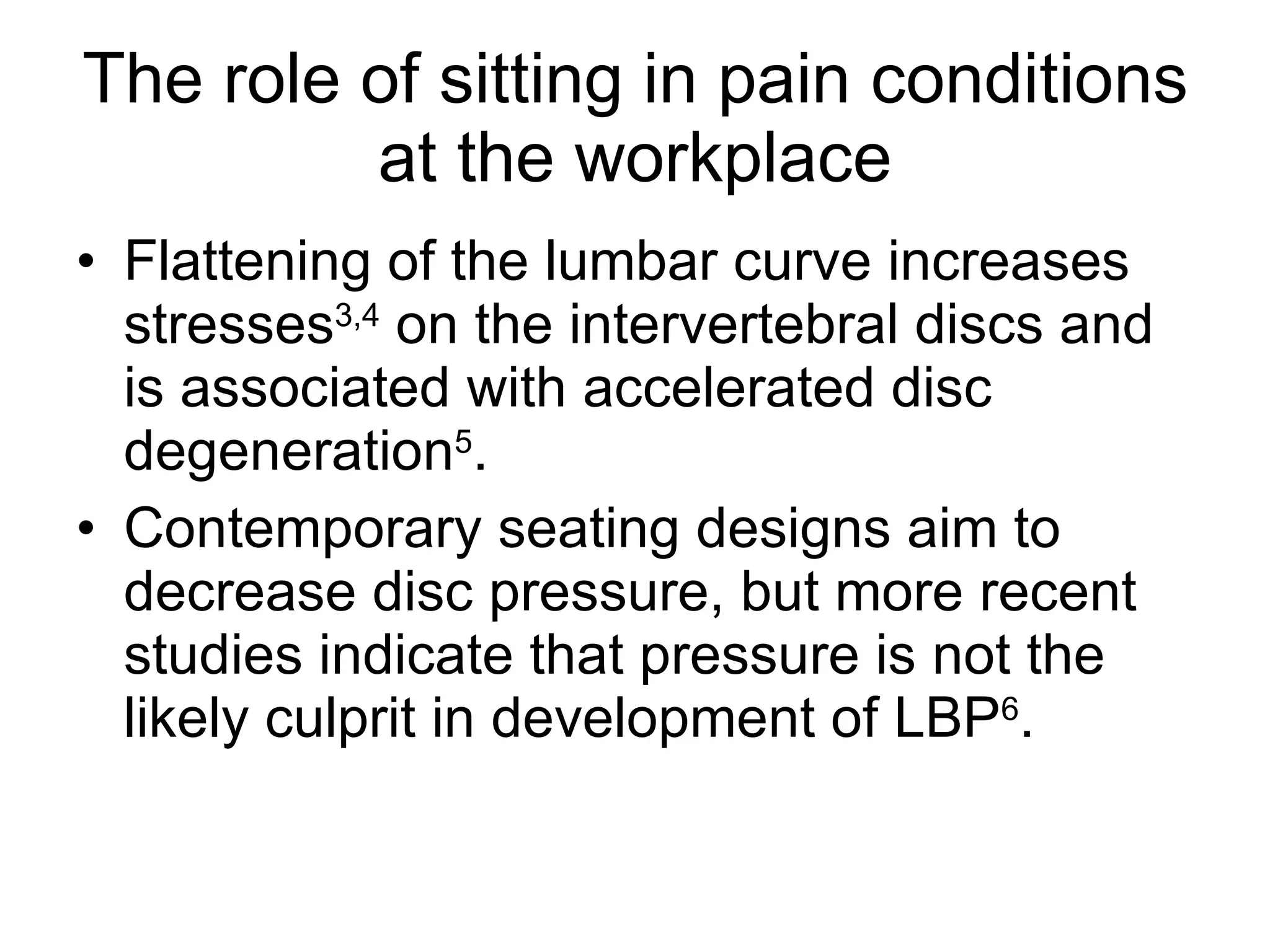 The role of sitting in pain conditions at the workplace

• Flattening of the lumbar curve increases stresses$^{3,4}$ on the intervertebral discs and is associated with accelerated disc degeneration$^{5}$.

• Contemporary seating designs aim to decrease disc pressure, but more recent studies indicate that pressure is not the likely culprit in development of LBP$^{6}$.